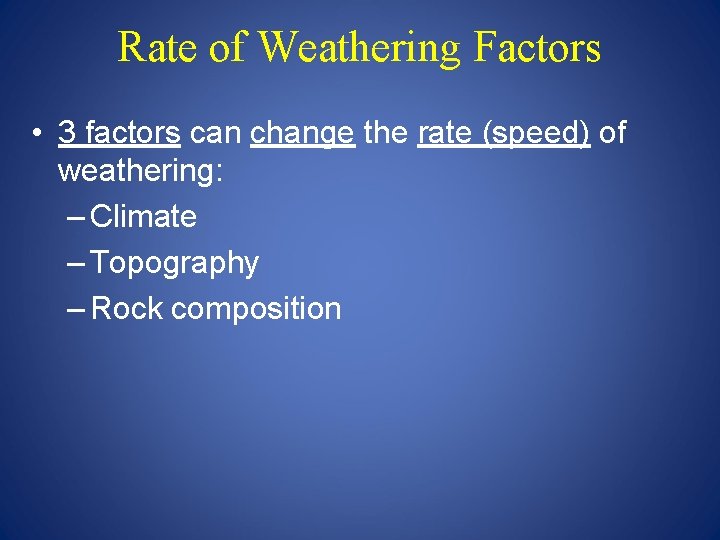 Rate of Weathering Factors

• 3 factors can change the rate (speed) of weathering:
– Climate
– Topography
– Rock composition